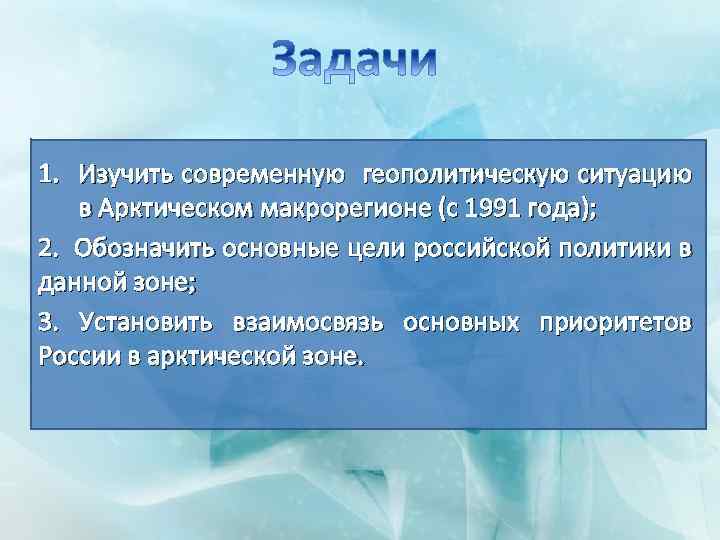 Задачи

1. Изучить современную геополитическую ситуацию в Арктическом макрорегионе (с 1991 года);

2. Обозначить основные цели российской политики в данной зоне;

3. Установить взаимосвязь основных приоритетов России в арктической зоне.